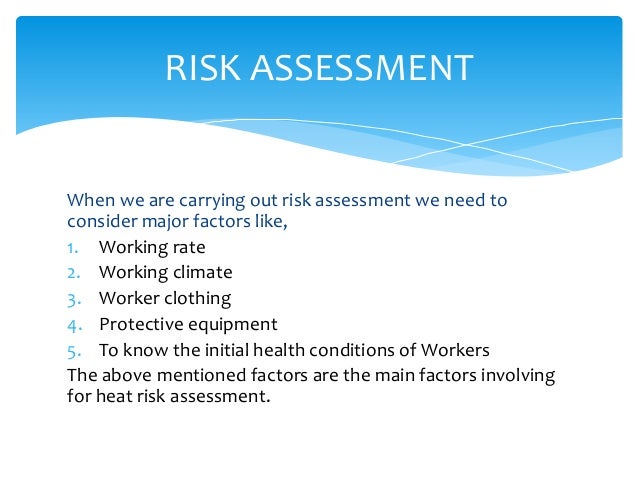 RISK ASSESSMENT

When we are carrying out risk assessment we need to consider major factors like,

1. Working rate
2. Working climate
3. Worker clothing
4. Protective equipment
5. To know the initial health conditions of Workers

The above mentioned factors are the main factors involving for heat risk assessment.